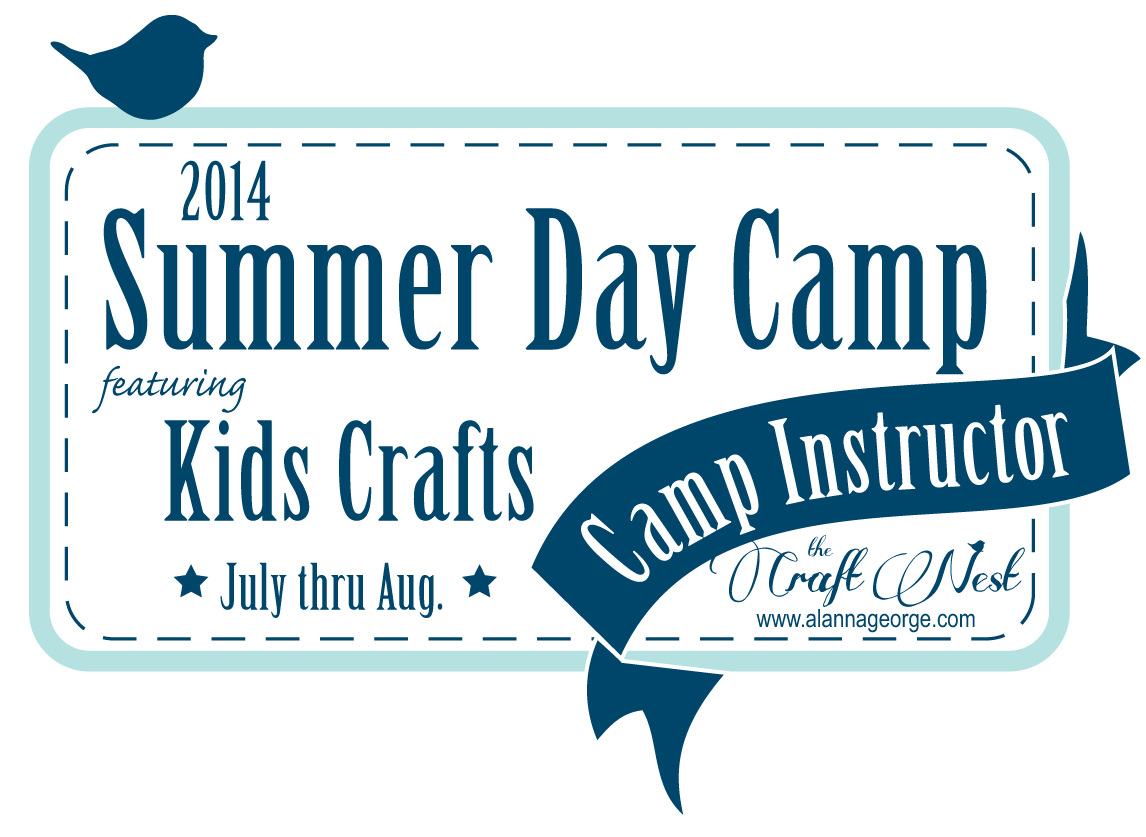 2014
Summer Day Camp
featuring
Kids Crafts
★ July thru Aug. ★

Camp Instructor

the Craft Nest
www.alannageorge.com